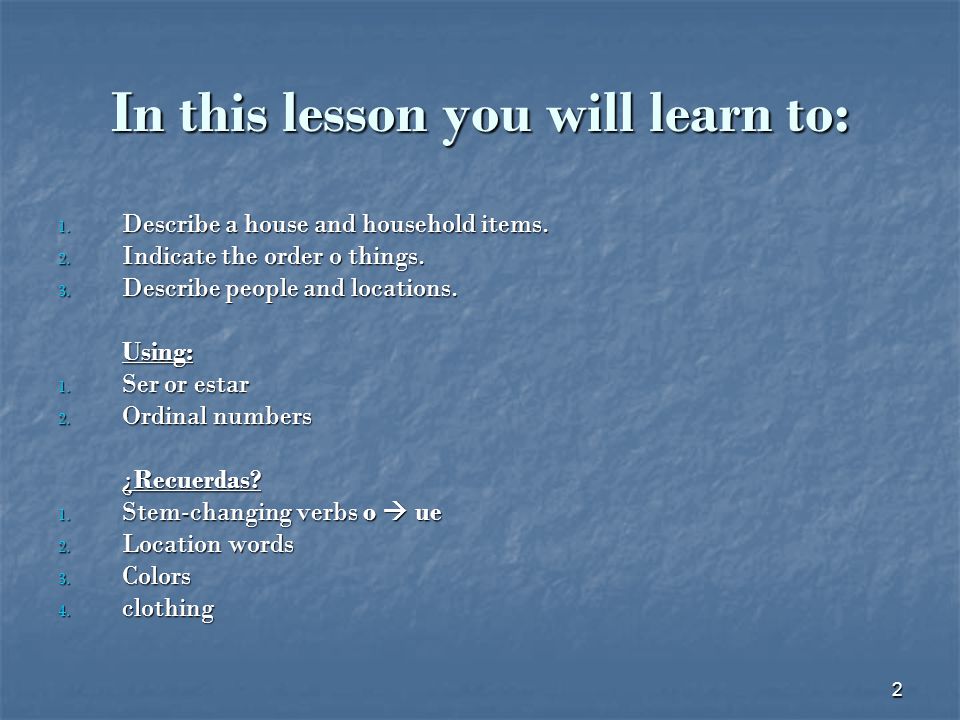 In this lesson you will learn to:

1. Describe a house and household items.
2. Indicate the order o things.
3. Describe people and locations.

Using:
1. Ser or estar
2. Ordinal numbers

¿Recuerdas?
1. Stem-changing verbs o → ue
2. Location words
3. Colors
4. clothing

2